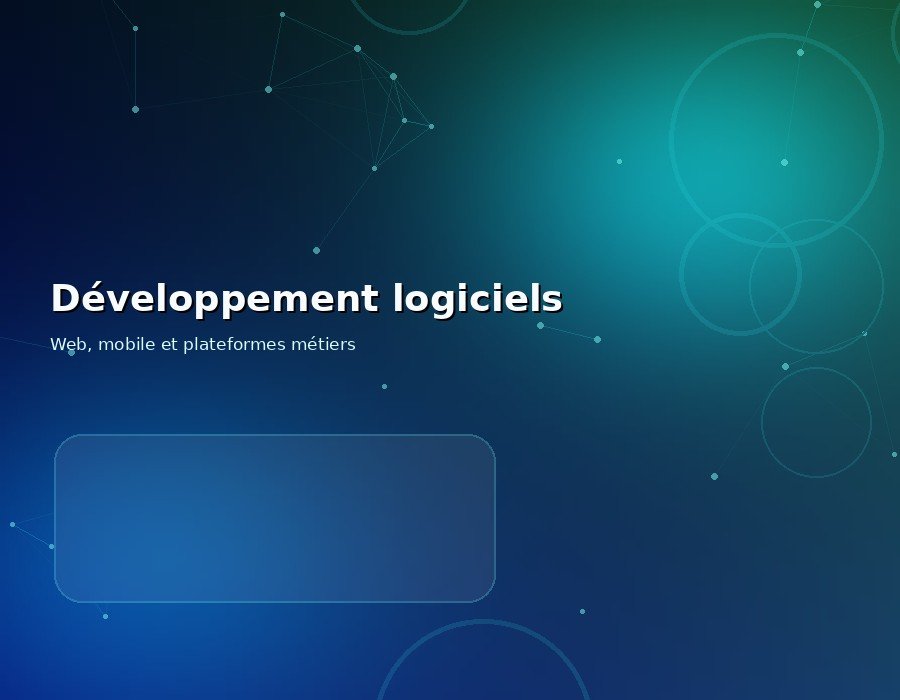 Développement logiciels

Web, mobile et plateformes métiers